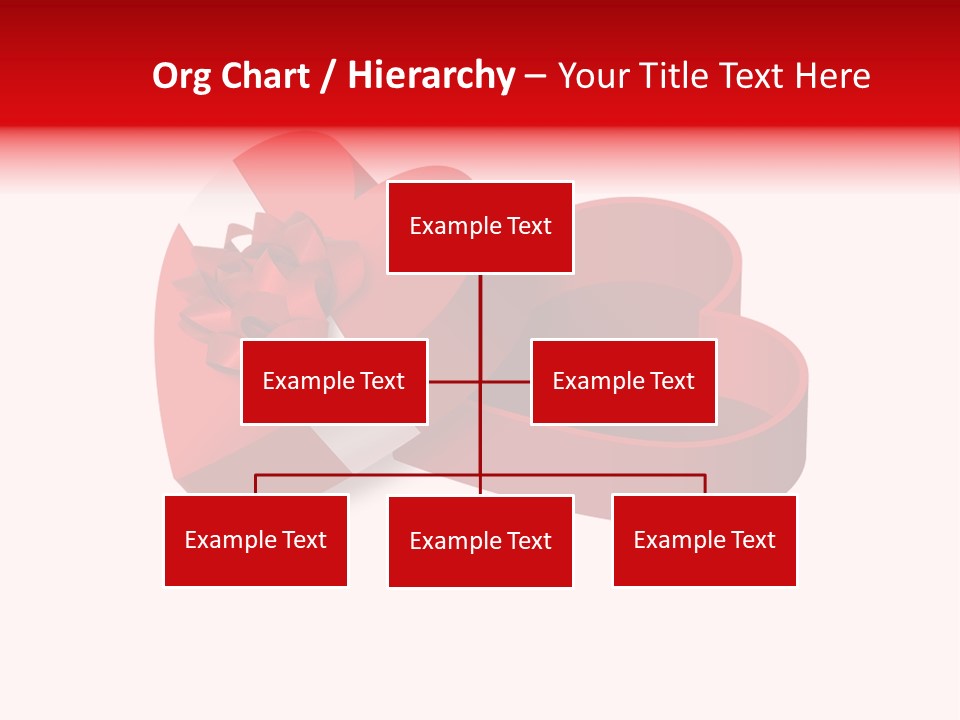 Org Chart / Hierarchy – Your Title Text Here

Example Text

Example Text

Example Text

Example Text

Example Text

Example Text